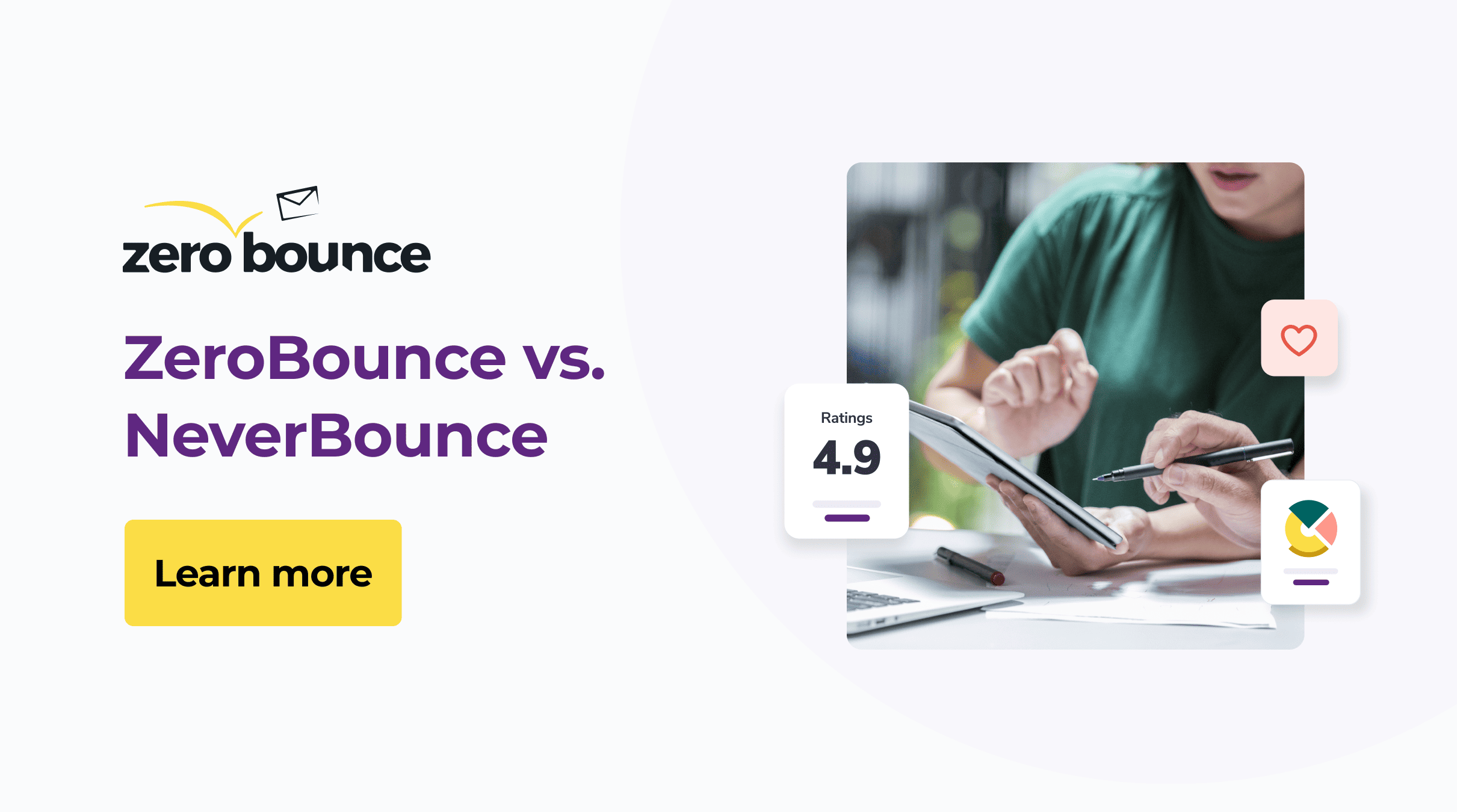 zero bounce

ZeroBounce vs. NeverBounce

Learn more

Ratings
4.9